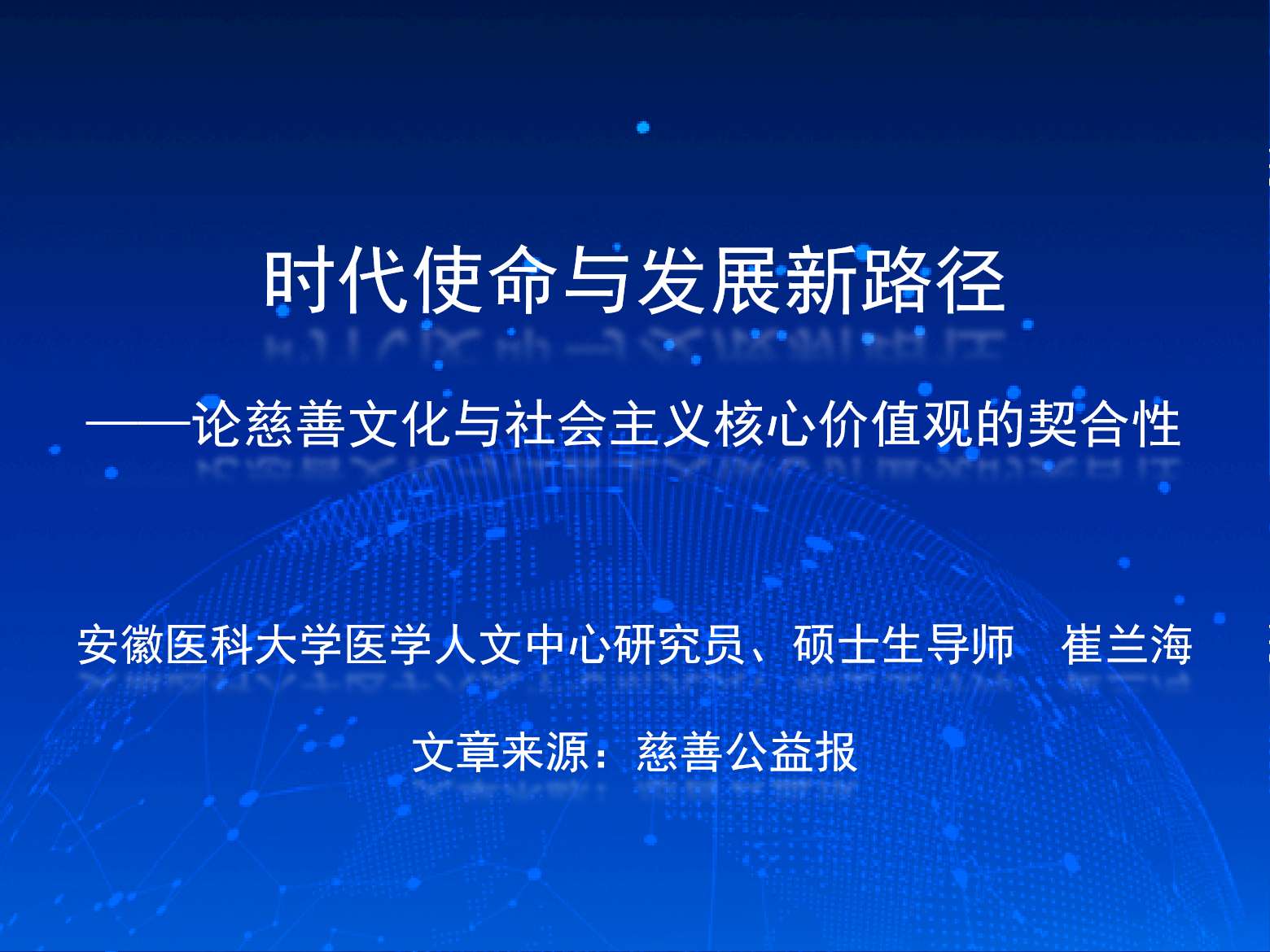 时代使命与发展新路径

——论慈善文化与社会主义核心价值观的契合性

安徽医科大学医学人文中心研究员、硕士生导师　崔兰海

文章来源：慈善公益报